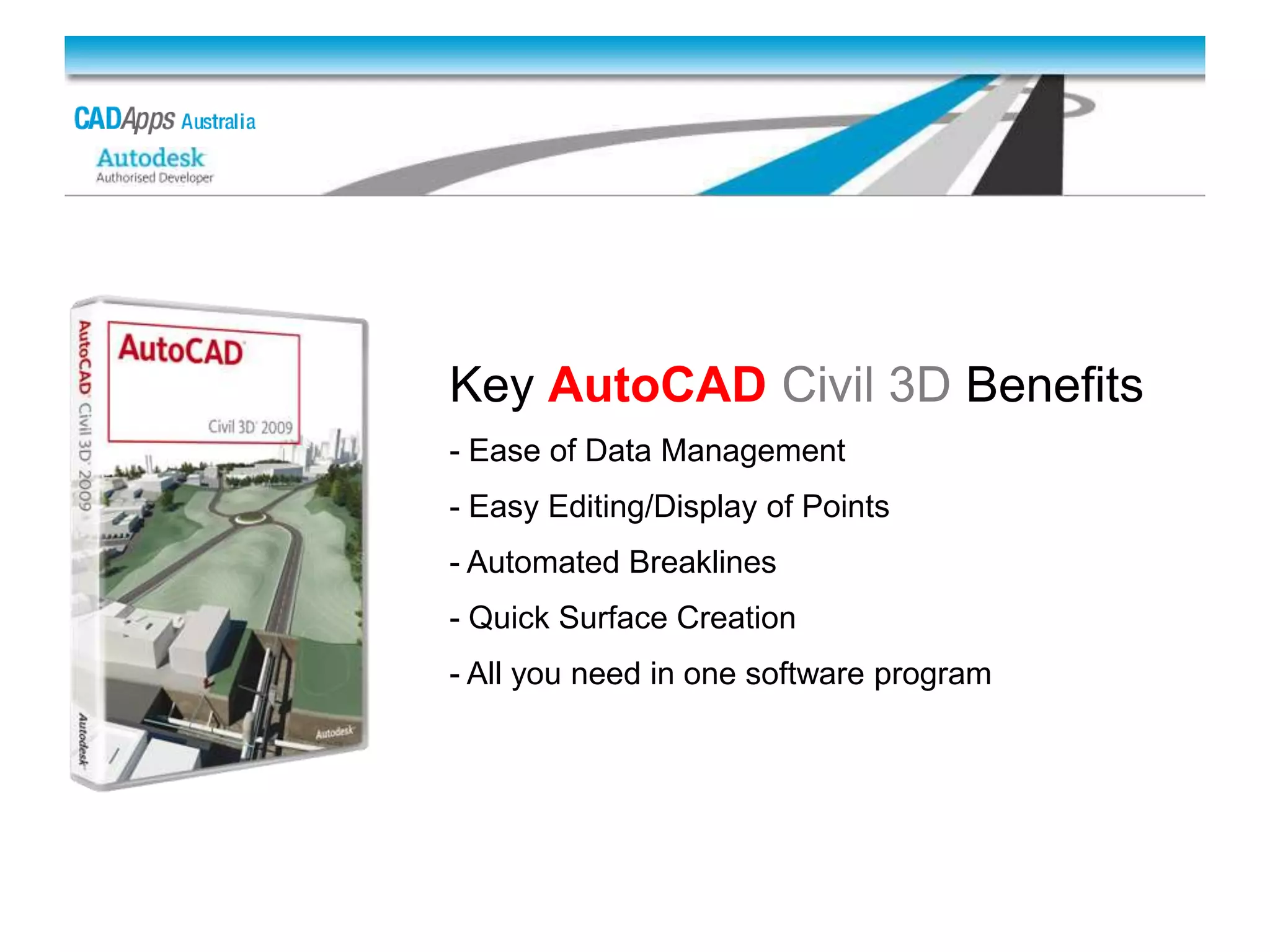 CADApps Australia
Autodesk
Authorised Developer

AutoCAD
Civil 3D 2009
AutoCAD Civil 3D 2009
Autodesk
Autodesk

Key AutoCAD Civil 3D Benefits

- Ease of Data Management

- Easy Editing/Display of Points

- Automated Breaklines

- Quick Surface Creation

- All you need in one software program